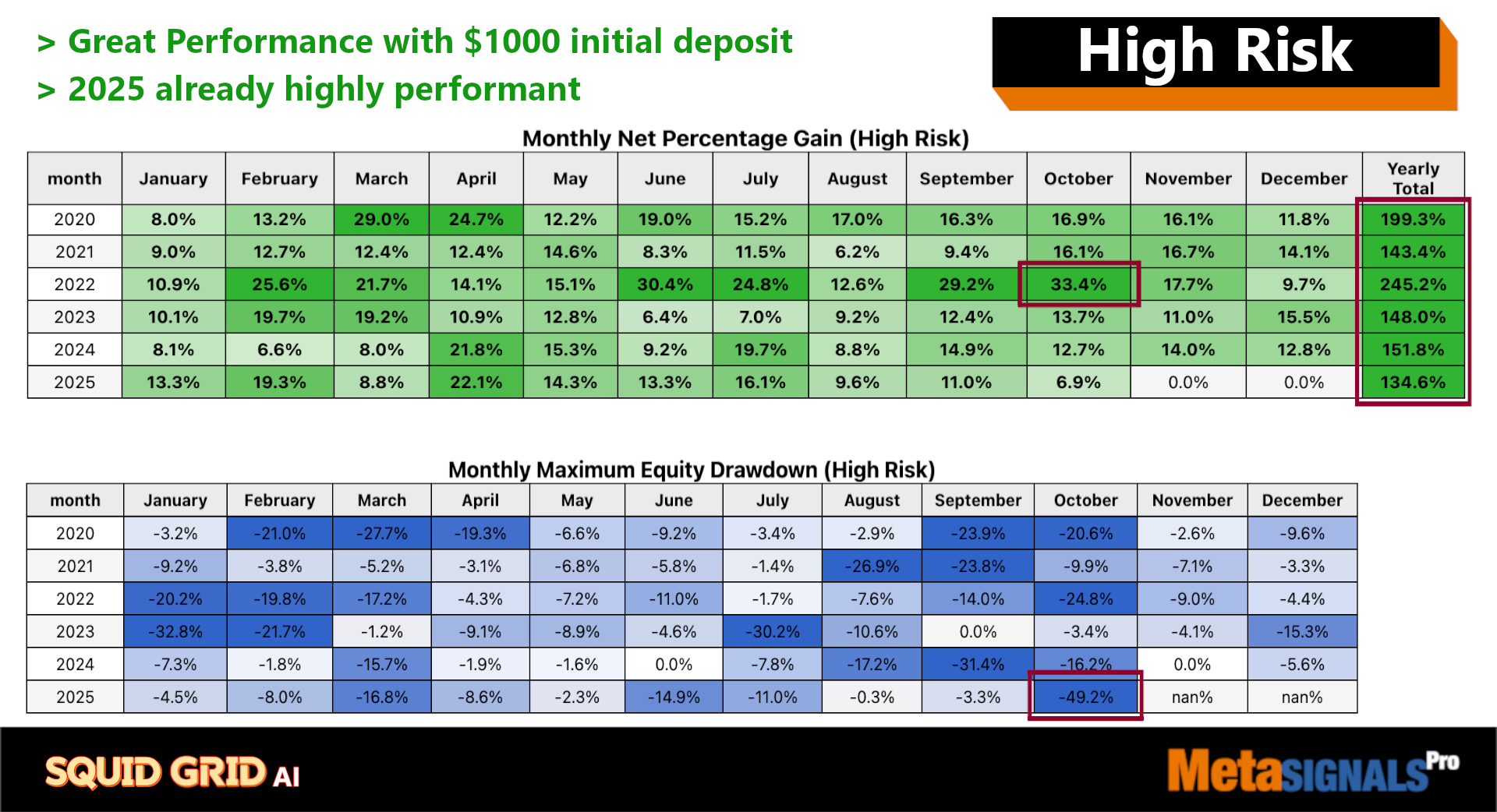 > Great Performance with $1000 initial deposit
> 2025 already highly performant

High Risk

Monthly Net Percentage Gain (High Risk)

| month | January | February | March | April | May | June | July | August | September | October | November | December | Yearly Total |
|---|---|---|---|---|---|---|---|---|---|---|---|---|---|
| 2020 | 8.0% | 13.2% | 29.0% | 24.7% | 12.2% | 19.0% | 15.2% | 17.0% | 16.3% | 16.9% | 16.1% | 11.8% | 199.3% |
| 2021 | 9.0% | 12.7% | 12.4% | 12.4% | 14.6% | 8.3% | 11.5% | 6.2% | 9.4% | 16.1% | 16.7% | 14.1% | 143.4% |
| 2022 | 10.9% | 25.6% | 21.7% | 14.1% | 15.1% | 30.4% | 24.8% | 12.6% | 29.2% | 33.4% | 17.7% | 9.7% | 245.2% |
| 2023 | 10.1% | 19.7% | 19.2% | 10.9% | 12.8% | 6.4% | 7.0% | 9.2% | 12.4% | 13.7% | 11.0% | 15.5% | 148.0% |
| 2024 | 8.1% | 6.6% | 8.0% | 21.8% | 15.3% | 9.2% | 19.7% | 8.8% | 14.9% | 12.7% | 14.0% | 12.8% | 151.8% |
| 2025 | 13.3% | 19.3% | 8.8% | 22.1% | 14.3% | 13.3% | 16.1% | 9.6% | 11.0% | 6.9% | 0.0% | 0.0% | 134.6% |

Monthly Maximum Equity Drawdown (High Risk)

| month | January | February | March | April | May | June | July | August | September | October | November | December |
|---|---|---|---|---|---|---|---|---|---|---|---|---|
| 2020 | -3.2% | -21.0% | -27.7% | -19.3% | -6.6% | -9.2% | -3.4% | -2.9% | -23.9% | -20.6% | -2.6% | -9.6% |
| 2021 | -9.2% | -3.8% | -5.2% | -3.1% | -6.8% | -5.8% | -1.4% | -26.9% | -23.8% | -9.9% | -7.1% | -3.3% |
| 2022 | -20.2% | -19.8% | -17.2% | -4.3% | -7.2% | -11.0% | -1.7% | -7.6% | -14.0% | -24.8% | -9.0% | -4.4% |
| 2023 | -32.8% | -21.7% | -1.2% | -9.1% | -8.9% | -4.6% | -30.2% | -10.6% | 0.0% | -3.4% | -4.1% | -15.3% |
| 2024 | -7.3% | -1.8% | -15.7% | -1.9% | -1.6% | 0.0% | -7.8% | -17.2% | -31.4% | -16.2% | 0.0% | -5.6% |
| 2025 | -4.5% | -8.0% | -16.8% | -8.6% | -2.3% | -14.9% | -11.0% | -0.3% | -3.3% | -49.2% | nan% | nan% |

SQUID GRID AI

MetaSIGNALS Pro